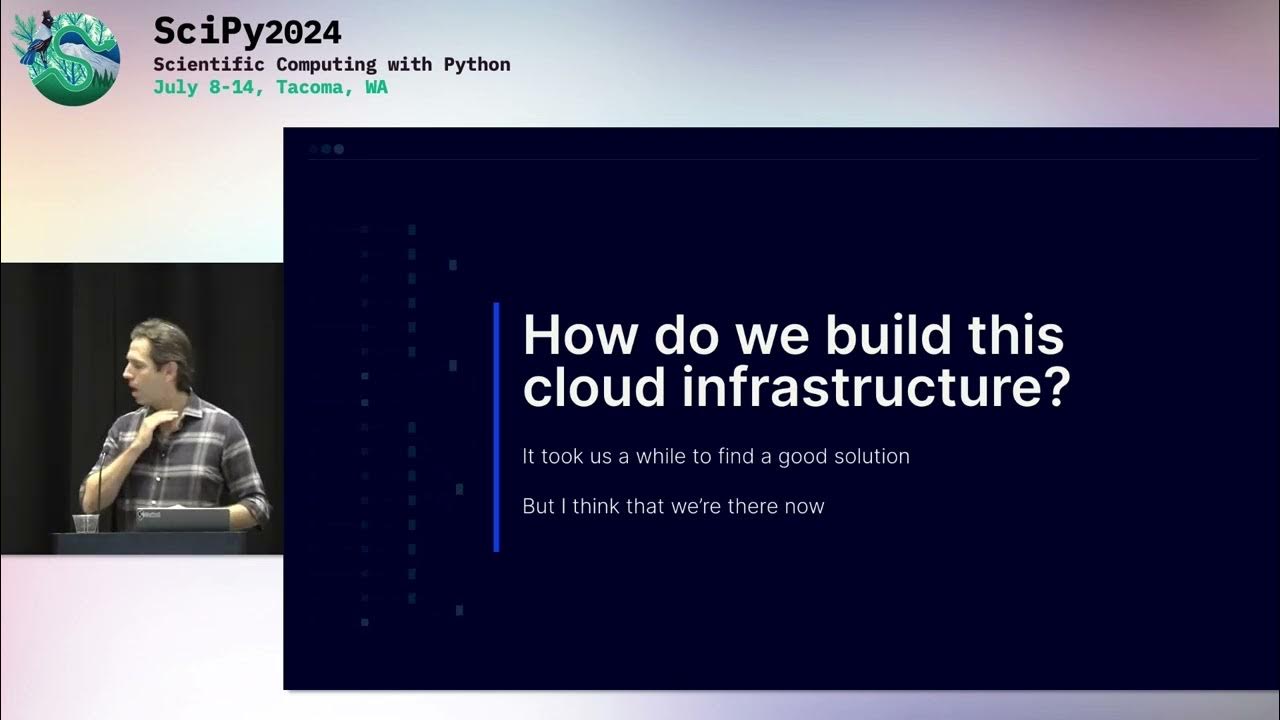 SciPy2024
Scientific Computing with Python
July 8-14, Tacoma, WA

How do we build this cloud infrastructure?

It took us a while to find a good solution

But I think that we're there now